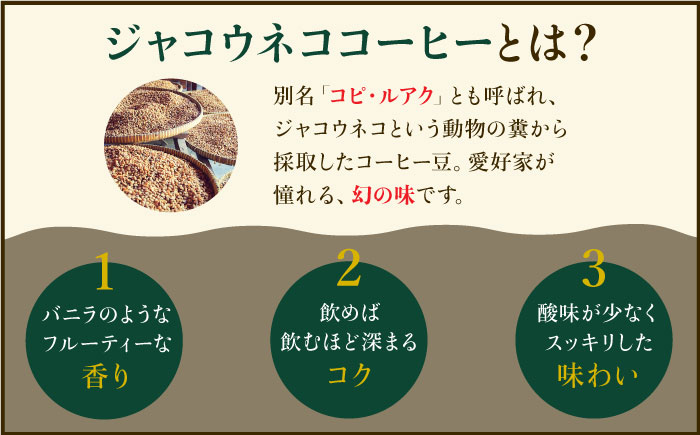 ジャコウネココーヒーとは?

別名「コピ・ルアク」とも呼ばれ、ジャコウネコという動物の糞から採取したコーヒー豆。愛好家が憧れる、幻の味です。

1
バニラのような
フルーティーな
香り

2
飲めば
飲むほど深まる
コク

3
酸味が少なく
スッキリした
味わい